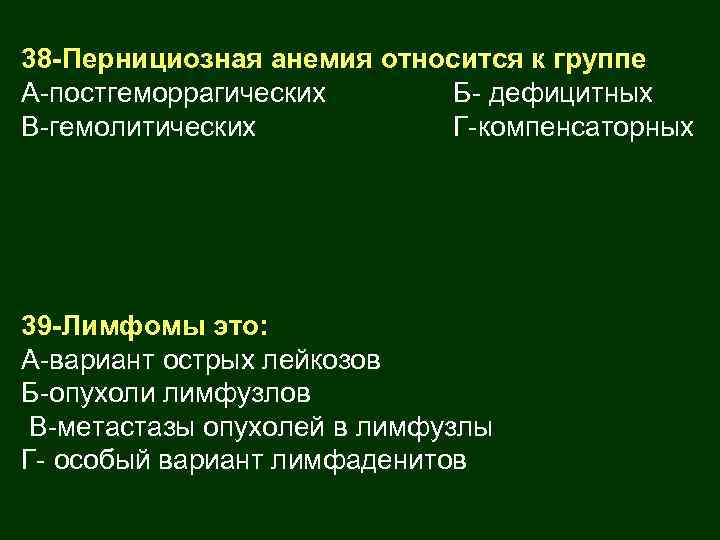 38-Пернициозная анемия относится к группе
А-постгеморрагических
Б- дефицитных
В-гемолитических
Г-компенсаторных

39-Лимфомы это:
А-вариант острых лейкозов
Б-опухоли лимфузлов
В-метастазы опухолей в лимфузлы
Г- особый вариант лимфаденитов